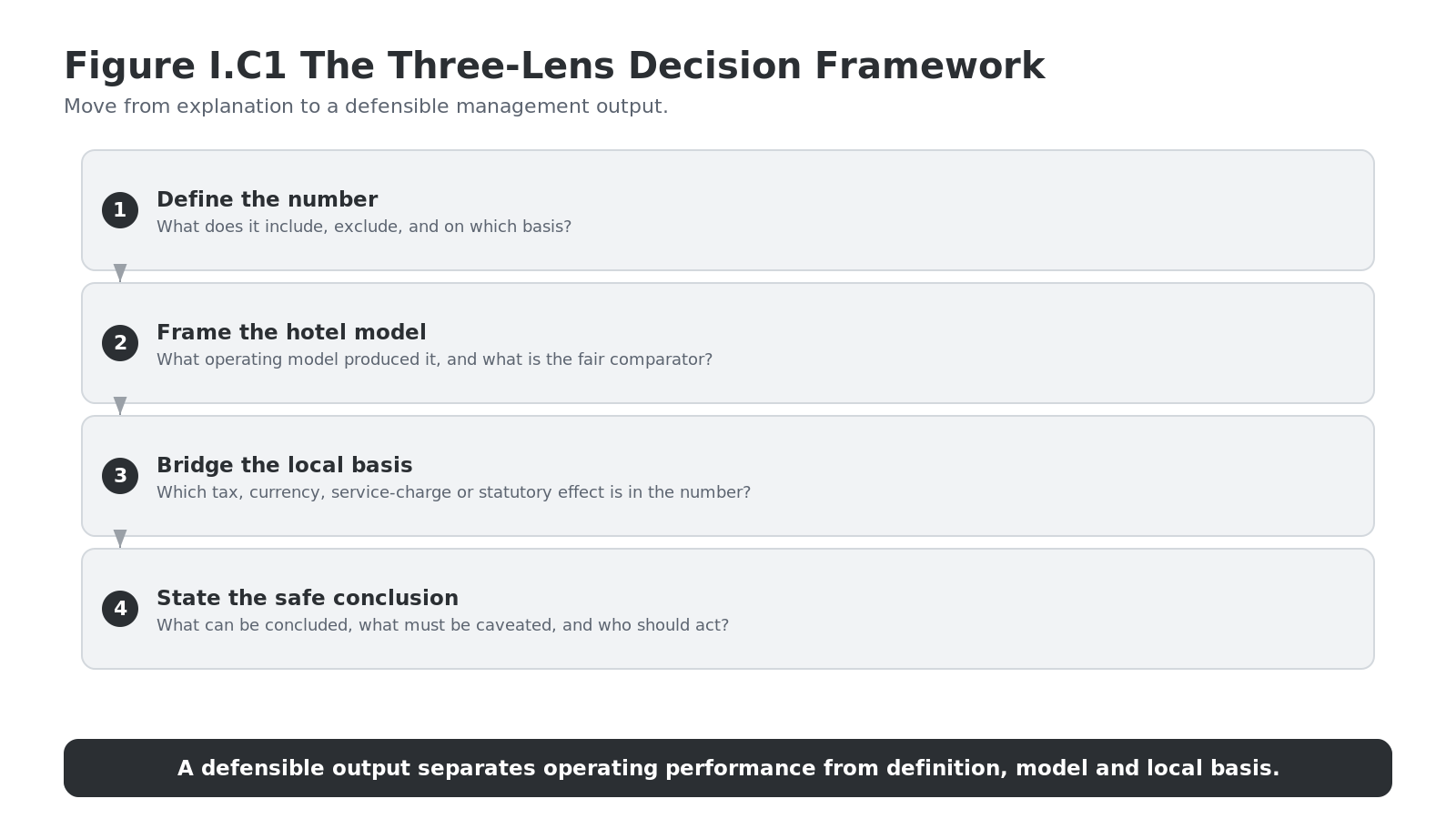 Figure I.C1 The Three-Lens Decision Framework

Move from explanation to a defensible management output.

1 Define the number
What does it include, exclude, and on which basis?

2 Frame the hotel model
What operating model produced it, and what is the fair comparator?

3 Bridge the local basis
Which tax, currency, service-charge or statutory effect is in the number?

4 State the safe conclusion
What can be concluded, what must be caveated, and who should act?

A defensible output separates operating performance from definition, model and local basis.